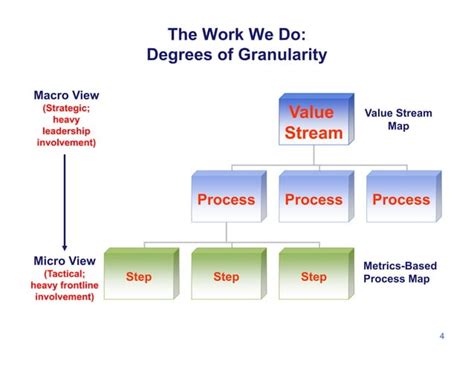 The Work We Do:
Degrees of Granularity

Macro View
(Strategic; heavy leadership involvement)

Value Stream

Value Stream Map

Process

Process

Process

Micro View
(Tactical; heavy frontline involvement)

Step

Step

Step

Metrics-Based Process Map

4